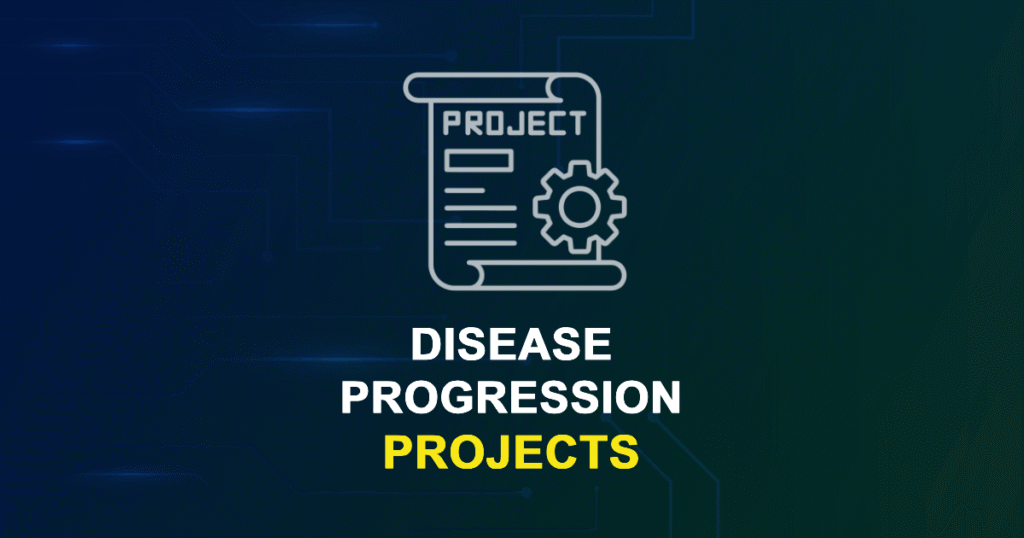 PROJECT

DISEASE
PROGRESSION
PROJECTS